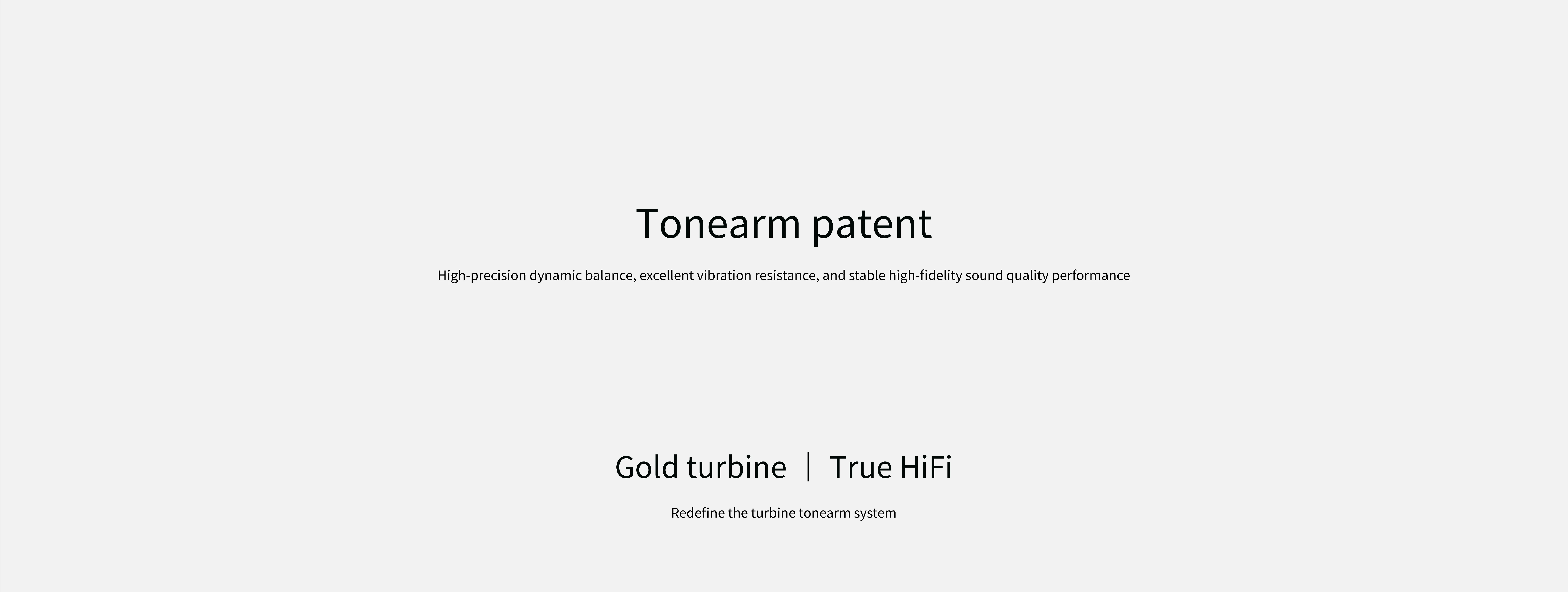 Tonearm patent

High-precision dynamic balance, excellent vibration resistance, and stable high-fidelity sound quality performance

Gold turbine | True HiFi

Redefine the turbine tonearm system